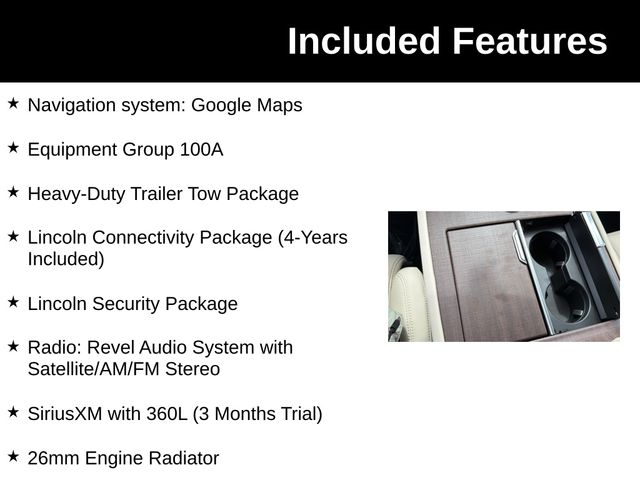 Included Features

★ Navigation system: Google Maps

★ Equipment Group 100A

★ Heavy-Duty Trailer Tow Package

★ Lincoln Connectivity Package (4-Years Included)

★ Lincoln Security Package

★ Radio: Revel Audio System with Satellite/AM/FM Stereo

★ SiriusXM with 360L (3 Months Trial)

★ 26mm Engine Radiator